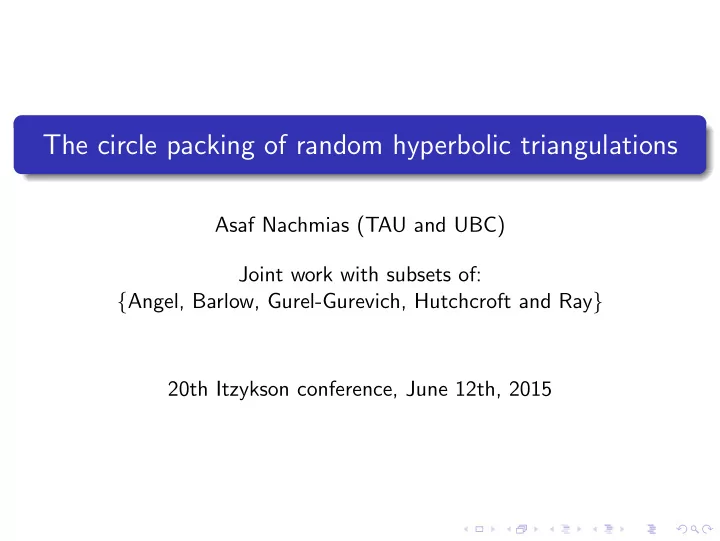 The circle packing of random hyperbolic triangulations

Asaf Nachmias (TAU and UBC)

Joint work with subsets of:
{Angel, Barlow, Gurel-Gurevich, Hutchcroft and Ray}

20th Itzykson conference, June 12th, 2015